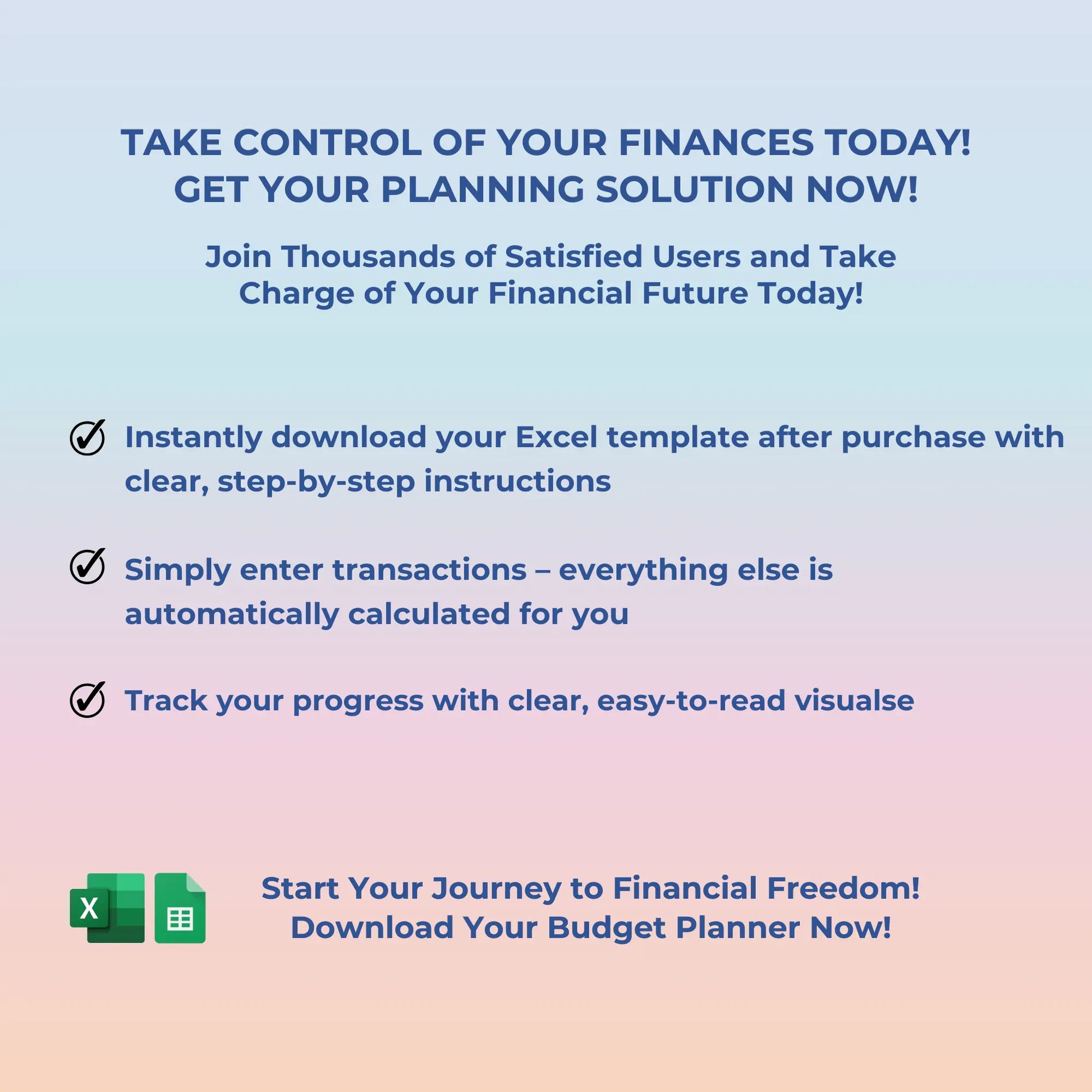 TAKE CONTROL OF YOUR FINANCES TODAY!
GET YOUR PLANNING SOLUTION NOW!

Join Thousands of Satisfied Users and Take Charge of Your Financial Future Today!

Instantly download your Excel template after purchase with clear, step-by-step instructions

Simply enter transactions – everything else is automatically calculated for you

Track your progress with clear, easy-to-read visualse

X

Start Your Journey to Financial Freedom!
Download Your Budget Planner Now!